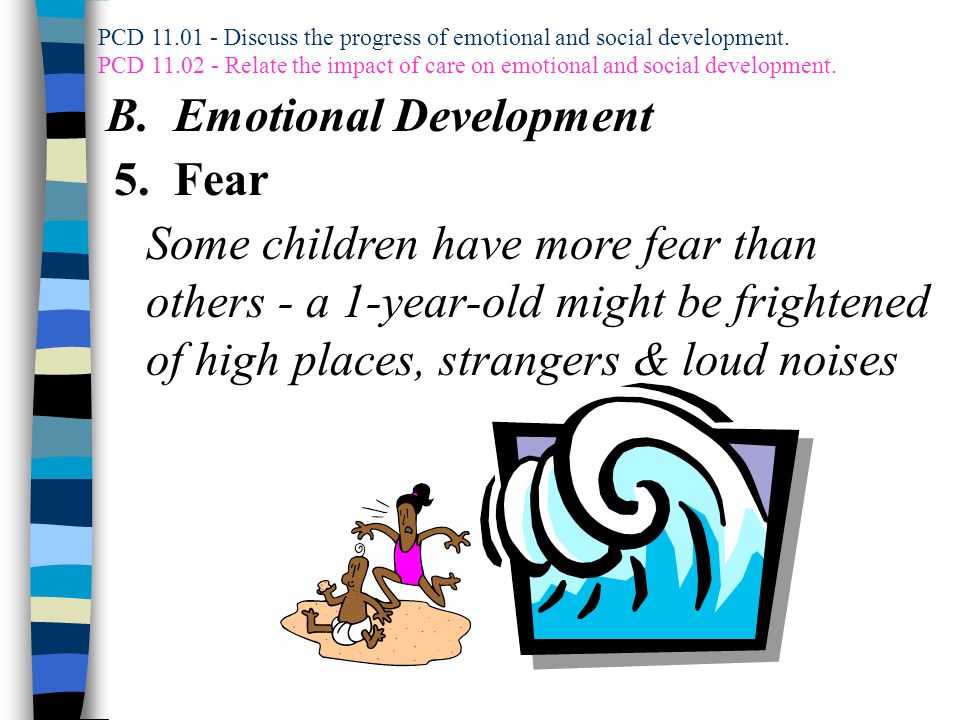 PCD 11.01 - Discuss the progress of emotional and social development.
PCD 11.02 - Relate the impact of care on emotional and social development.

B. Emotional Development

5. Fear

Some children have more fear than others - a 1-year-old might be frightened of high places, strangers & loud noises